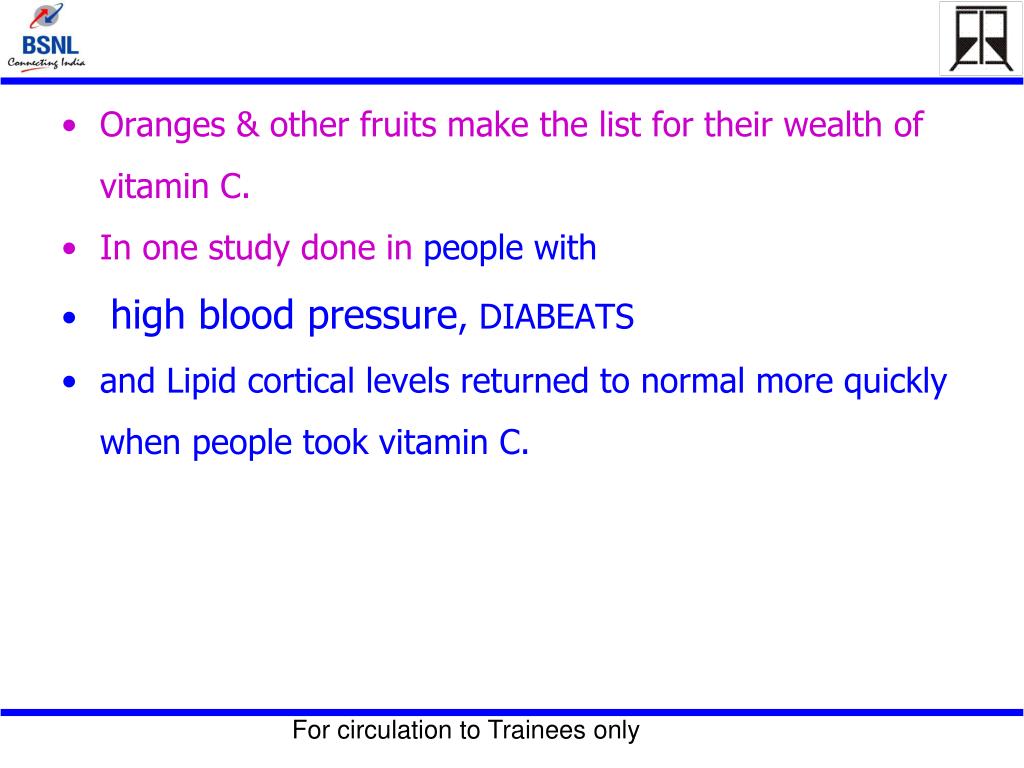 BSNL
Connecting India

• Oranges & other fruits make the list for their wealth of vitamin C.
• In one study done in people with
• high blood pressure, DIABEATS
• and Lipid cortical levels returned to normal more quickly when people took vitamin C.

For circulation to Trainees only